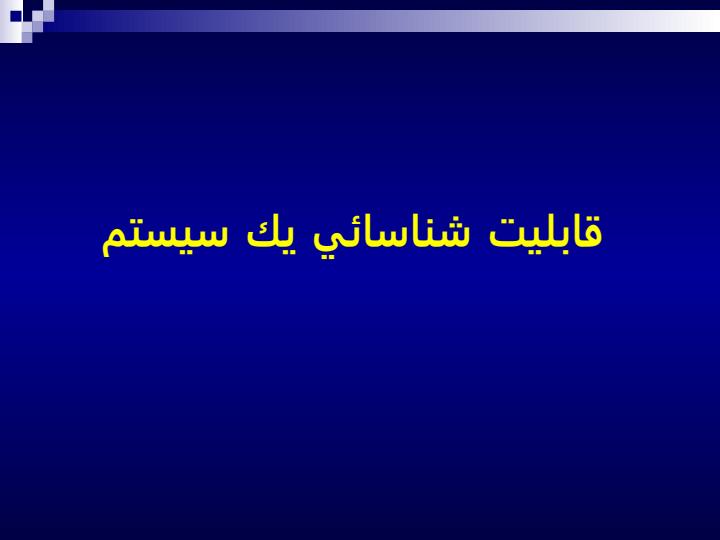 قابليت شناسائي يك سيستم